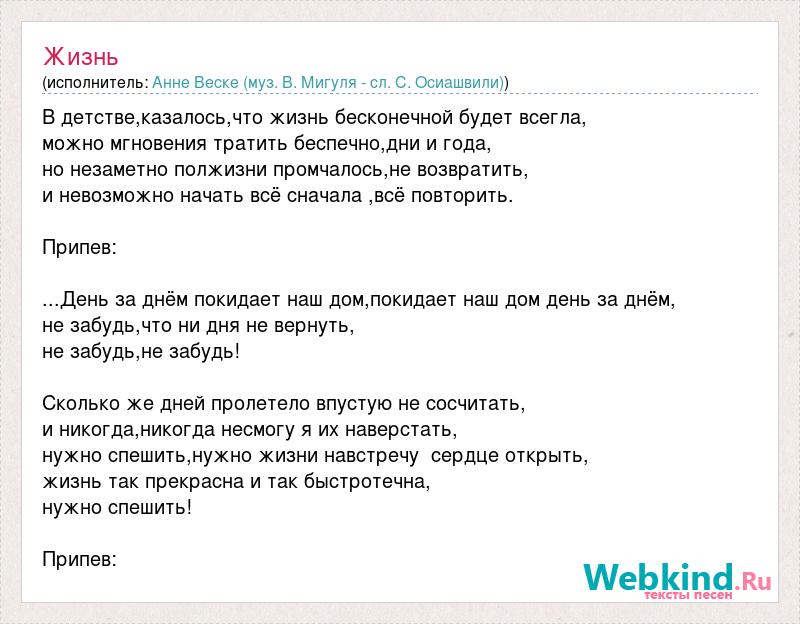 Жизнь
(исполнитель: Анне Веске (муз. В. Мигуля - сл. С. Осиашвили))

В детстве,казалось,что жизнь бесконечной будет всегла, можно мгновения тратить беспечно,дни и года, но незаметно полжизни промчалось,не возвратить, и невозможно начать всё сначала ,всё повторить.

Припев:

...День за днём покидает наш дом,покидает наш дом день за днём, не забудь,что ни дня не вернуть, не забудь,не забудь!

Сколько же дней пролетело впустую не сосчитать, и никогда,никогда несмогу я их наверстать, нужно спешить,нужно жизни навстречу сердце открыть, жизнь так прекрасна и так быстротечна, нужно спешить!

Припев:

Webkind.Ru
тексты песен